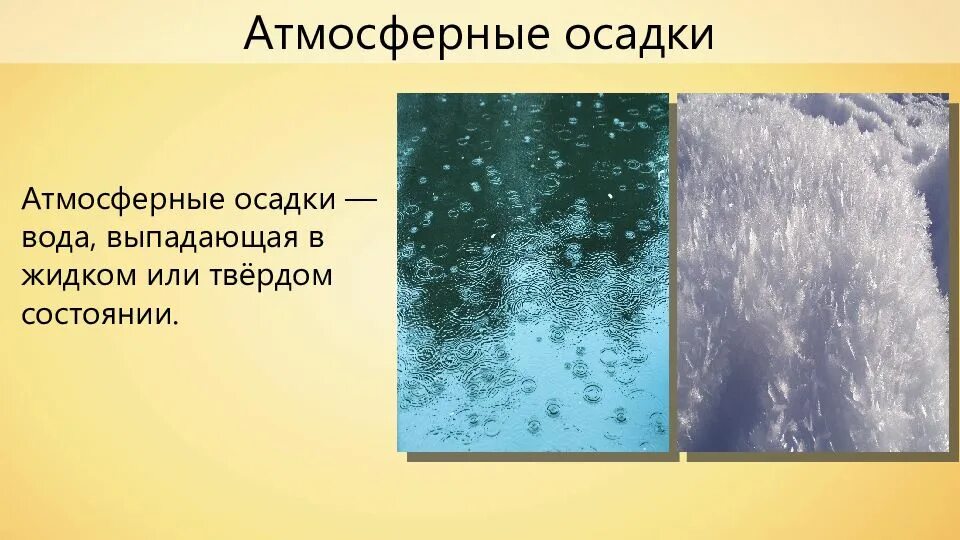 Атмосферные осадки

Атмосферные осадки — вода, выпадающая в жидком или твёрдом состоянии.